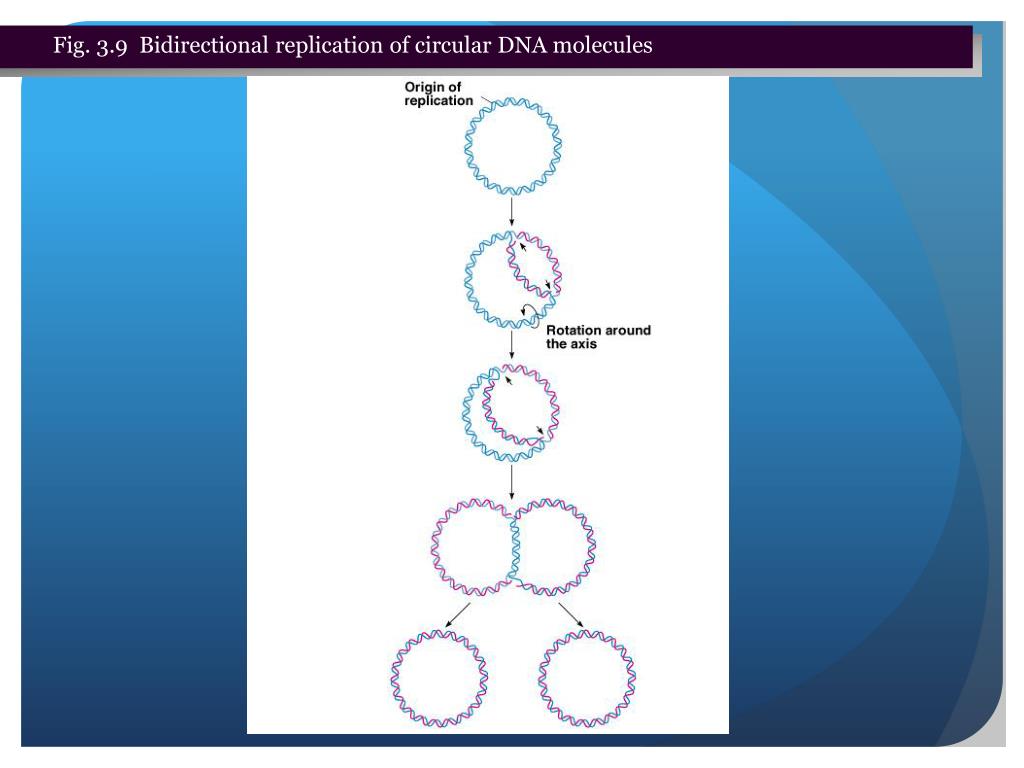 Fig. 3.9 Bidirectional replication of circular DNA molecules

Origin of replication

Rotation around the axis